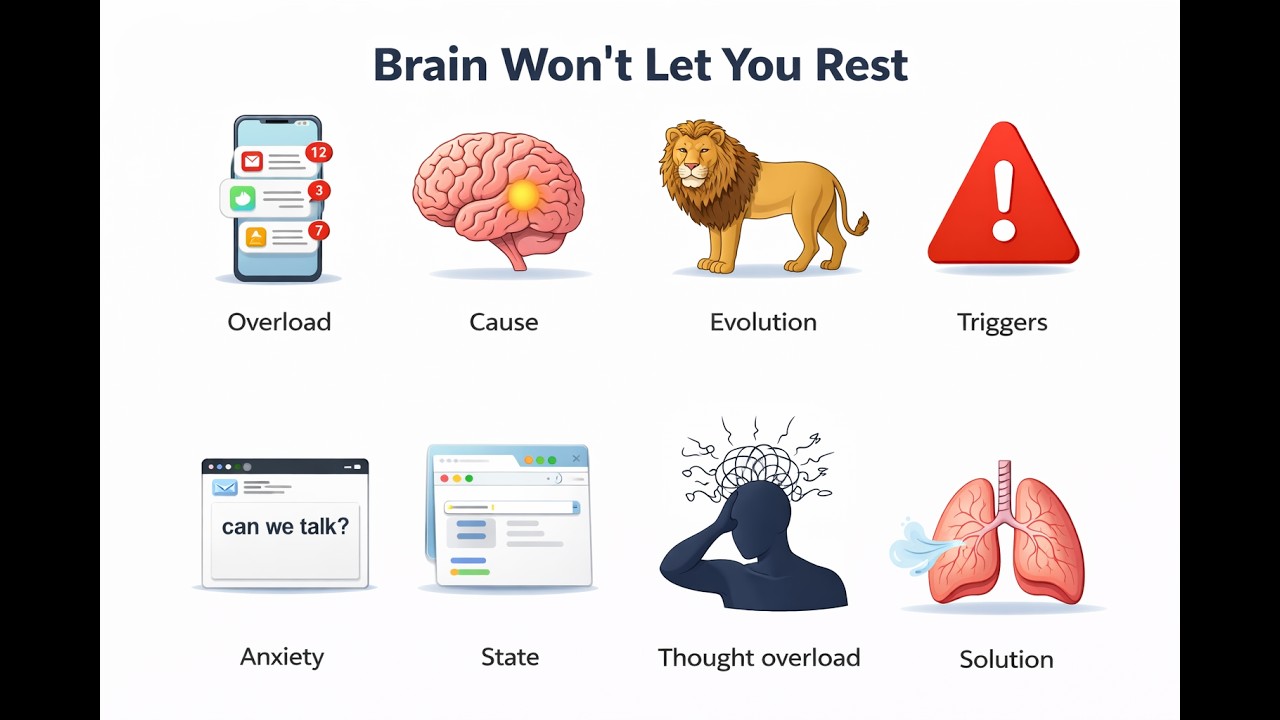 Brain Won't Let You Rest

12

3

7

Overload

Cause

Evolution

Triggers

can we talk?

Anxiety

State

Thought overload

Solution